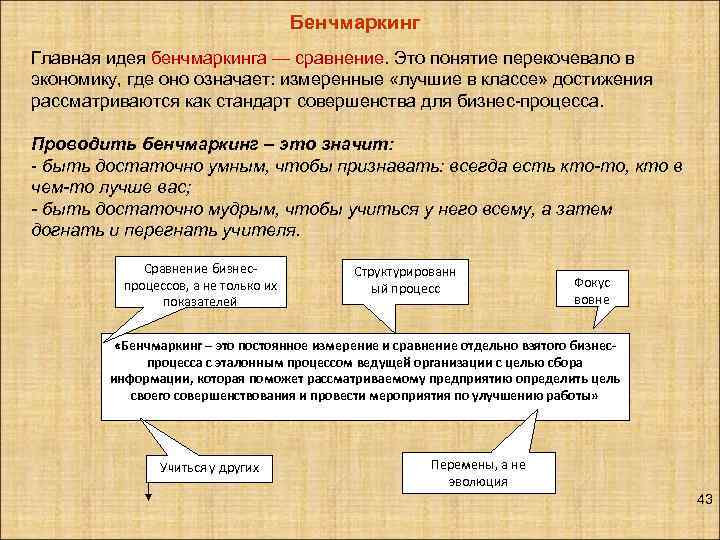 Бенчмаркинг

Главная идея бенчмаркинга — сравнение. Это понятие перекочевало в экономику, где оно означает: измеренные «лучшие в классе» достижения рассматриваются как стандарт совершенства для бизнес-процесса.

Проводить бенчмаркинг – это значит:
- быть достаточно умным, чтобы признавать: всегда есть кто-то, кто в чем-то лучше вас;
- быть достаточно мудрым, чтобы учиться у него всему, а затем догнать и перегнать учителя.

Сравнение бизнес-процессов, а не только их показателей

Структурированный процесс

Фокус вовне

«Бенчмаркинг – это постоянное измерение и сравнение отдельно взятого бизнес-процесса с эталонным процессом ведущей организации с целью сбора информации, которая поможет рассматриваемому предприятию определить цель своего совершенствования и провести мероприятия по улучшению работы»

Учиться у других

Перемены, а не эволюция

43